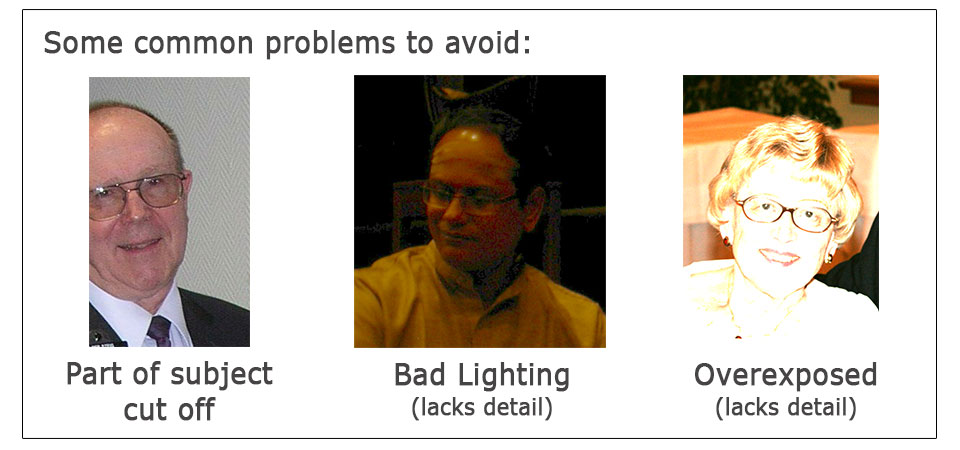 Some common problems to avoid:

Part of subject cut off

Bad Lighting
(lacks detail)

Overexposed
(lacks detail)